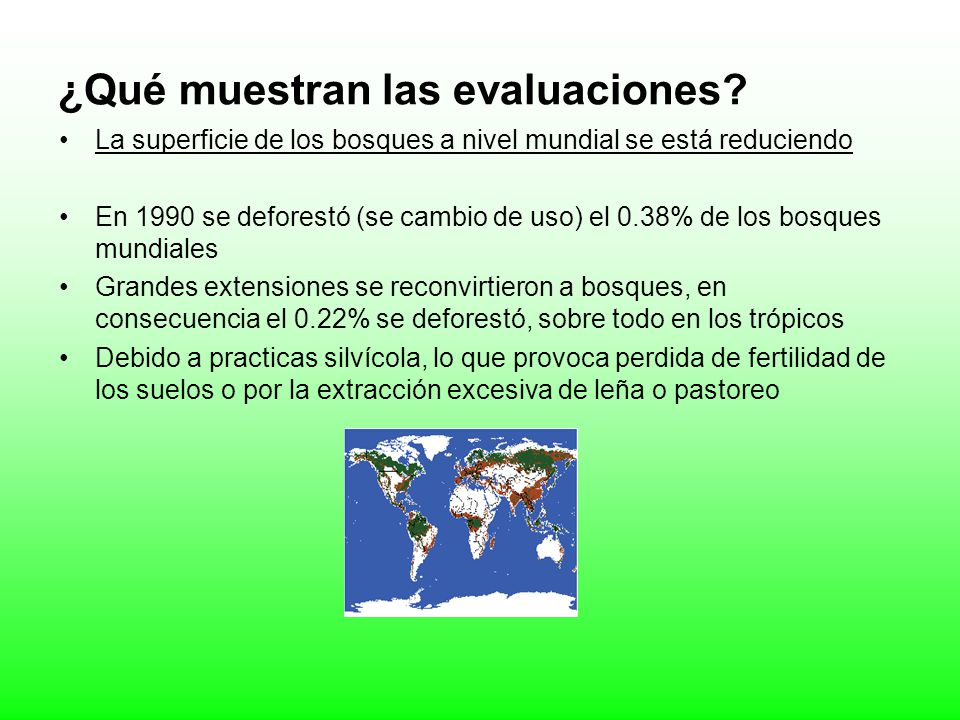 ¿Qué muestran las evaluaciones?

• La superficie de los bosques a nivel mundial se está reduciendo

• En 1990 se deforestó (se cambio de uso) el 0.38% de los bosques mundiales

• Grandes extensiones se reconvirtieron a bosques, en consecuencia el 0.22% se deforestó, sobre todo en los trópicos

• Debido a practicas silvícola, lo que provoca perdida de fertilidad de los suelos o por la extracción excesiva de leña o pastoreo